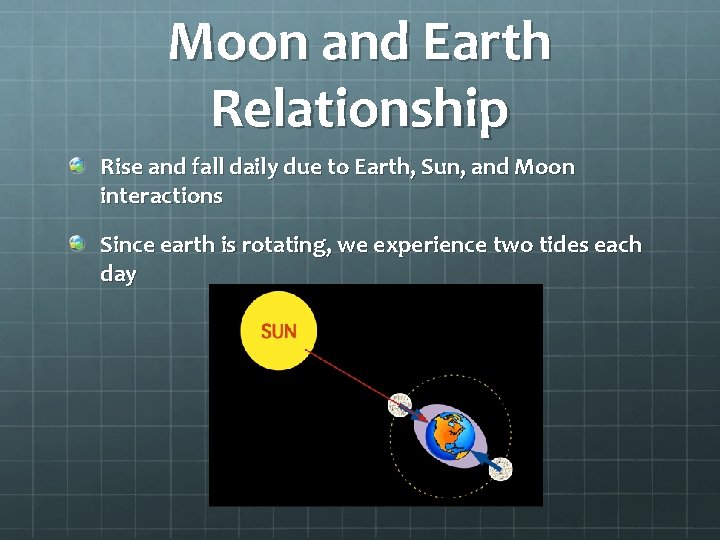 Moon and Earth Relationship

Rise and fall daily due to Earth, Sun, and Moon interactions

Since earth is rotating, we experience two tides each day

SUN